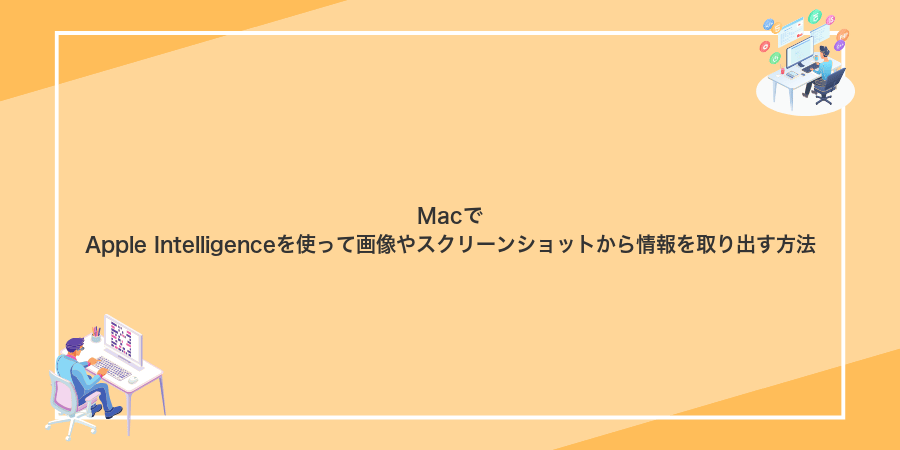 Macで
Apple Intelligenceを使って画像やスクリーンショットから情報を取り出す方法